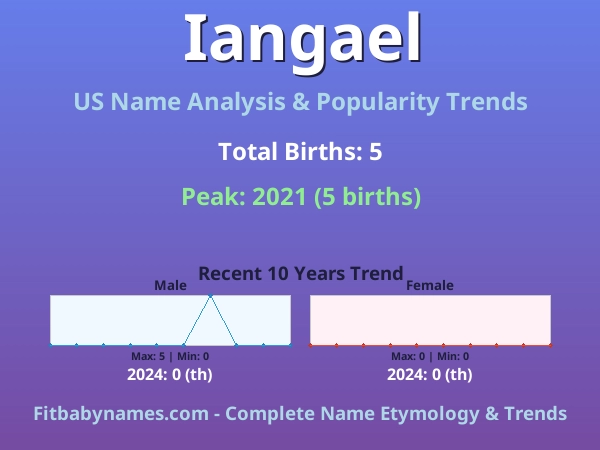 Iangael

US Name Analysis & Popularity Trends

Total Births: 5

Peak: 2021 (5 births)

Recent 10 Years Trend

Male

Max: 5 | Min: 0

2024: 0 (th)

Female

Max: 0 | Min: 0

2024: 0 (th)

Fitbabynames.com - Complete Name Etymology & Trends